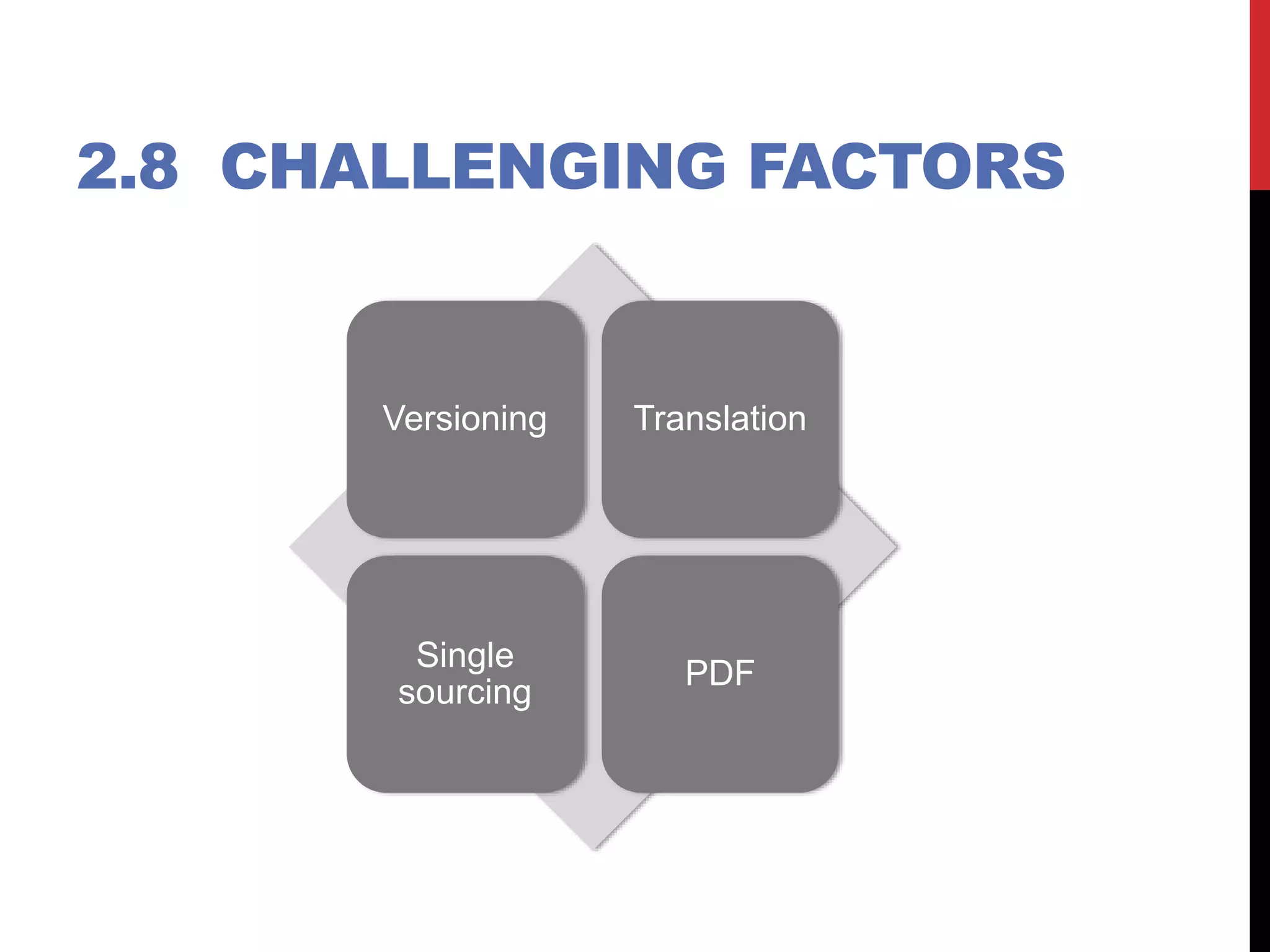 2.8 CHALLENGING FACTORS

Versioning

Translation

Single sourcing

PDF